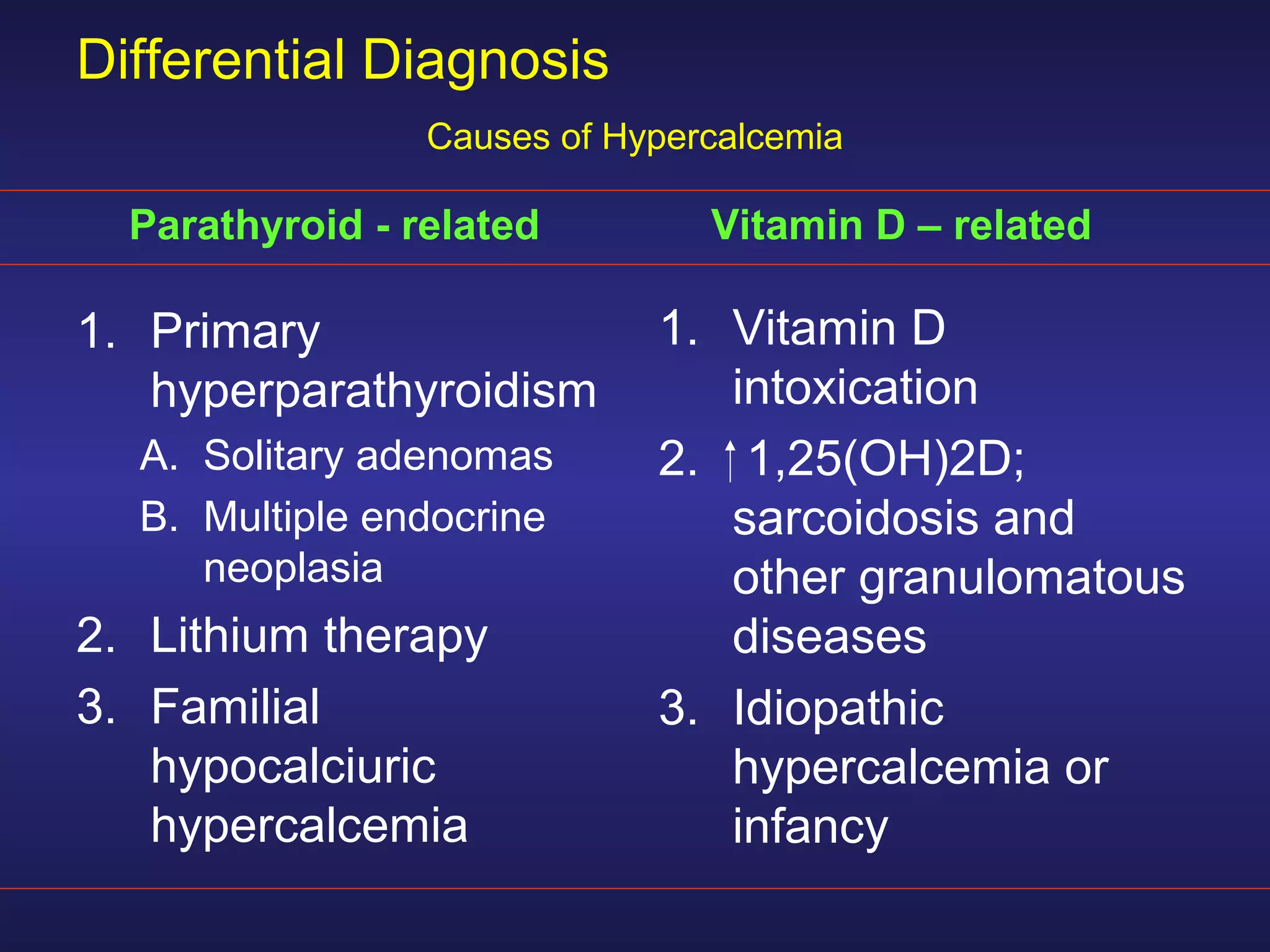 Differential Diagnosis

Causes of Hypercalcemia

Parathyroid - related

1. Primary hyperparathyroidism
A. Solitary adenomas
B. Multiple endocrine neoplasia
2. Lithium therapy
3. Familial hypocalciuric hypercalcemia

Vitamin D – related

1. Vitamin D intoxication
2. ↑1,25(OH)2D; sarcoidosis and other granulomatous diseases
3. Idiopathic hypercalcemia or infancy